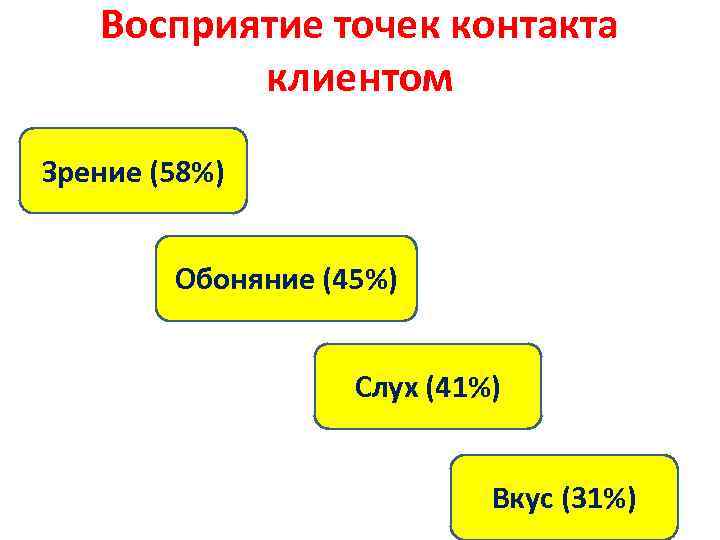 Восприятие точек контакта клиентом

Зрение (58%)

Обоняние (45%)

Слух (41%)

Вкус (31%)